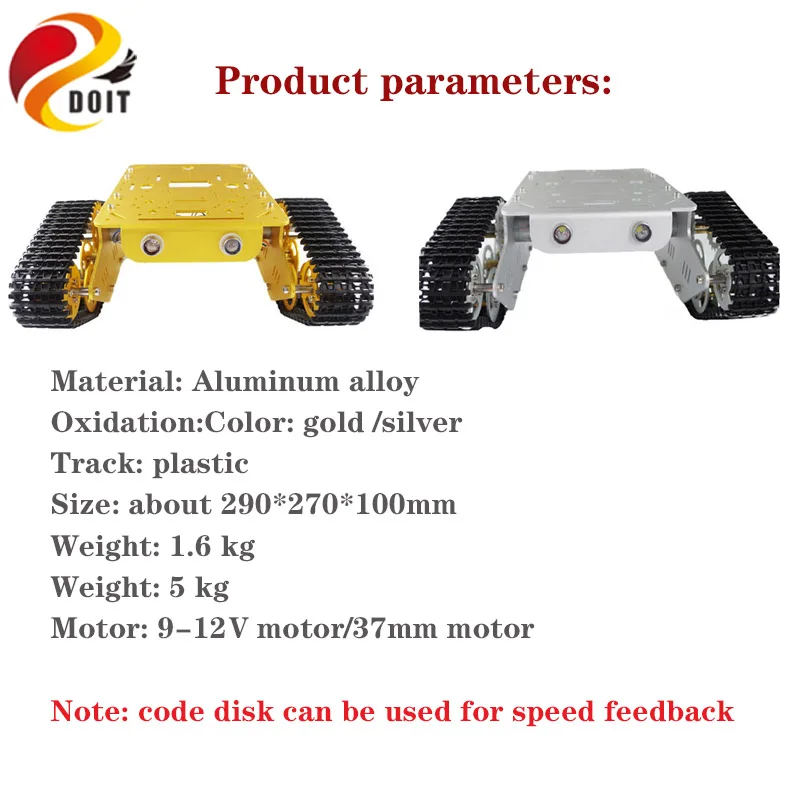 DOIT

Product parameters:

Material: Aluminum alloy
Oxidation:Color: gold /silver
Track: plastic
Size: about 290*270*100mm
Weight: 1.6 kg
Weight: 5 kg
Motor: 9–12V motor/37mm motor

Note: code disk can be used for speed feedback